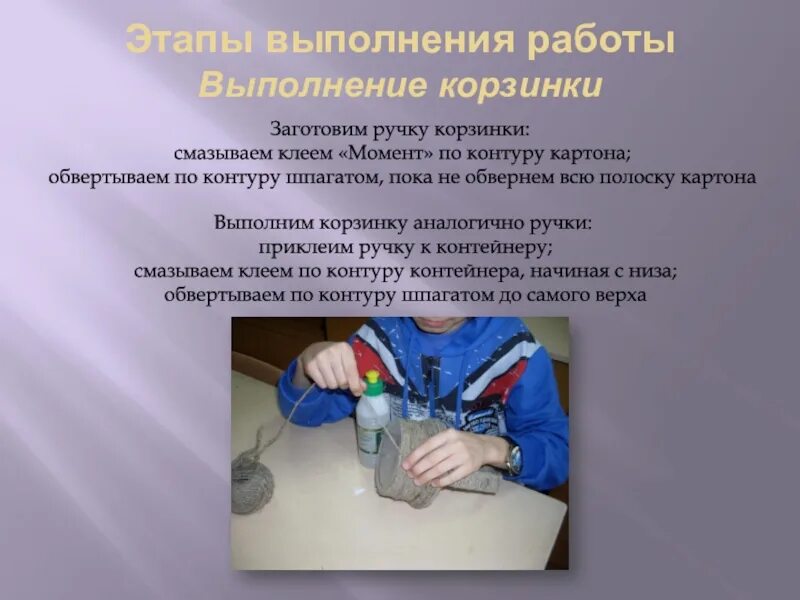 Этапы выполнения работы
Выполнение корзинки

Заготовим ручку корзинки:
смазываем клеем «Момент» по контуру картона;
обвертываем по контуру шпагатом, пока не обвернем всю полоску картона

Выполним корзинку аналогично ручки:
приклеим ручку к контейнеру;
смазываем клеем по контуру контейнера, начиная с низа;
обвертываем по контуру шпагатом до самого верха